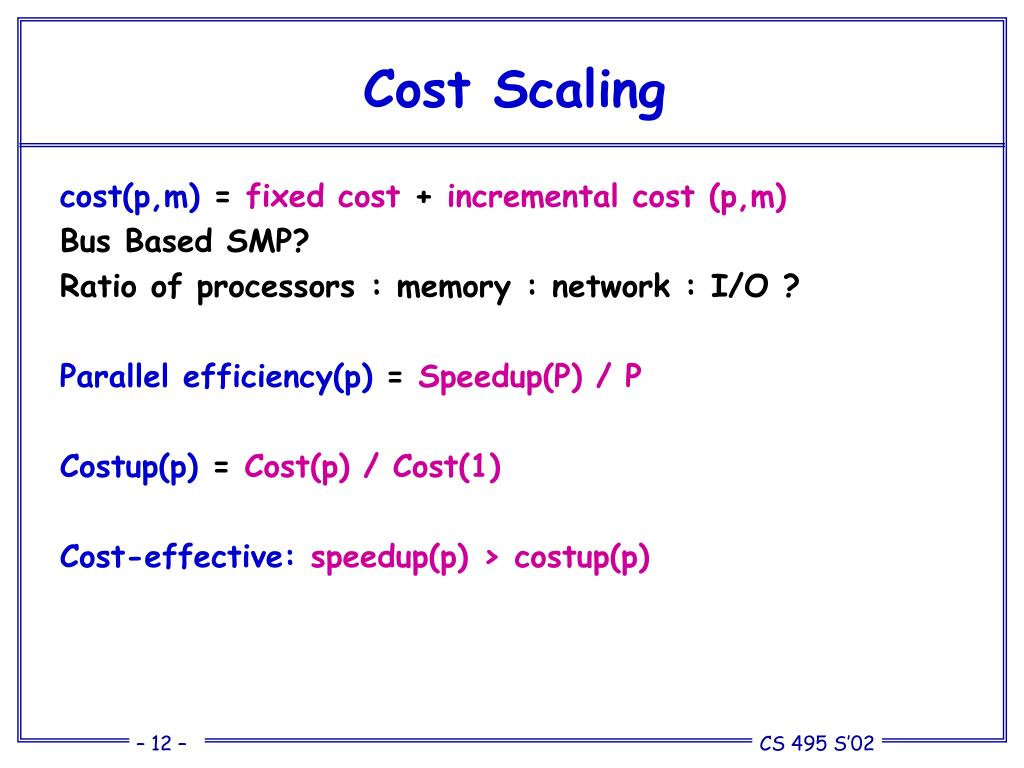 Cost Scaling

cost(p,m) = fixed cost + incremental cost (p,m)
Bus Based SMP?
Ratio of processors : memory : network : I/O ?

Parallel efficiency(p) = Speedup(P) / P

Costup(p) = Cost(p) / Cost(1)

Cost-effective: speedup(p) > costup(p)

– 12 –

CS 495 S'02